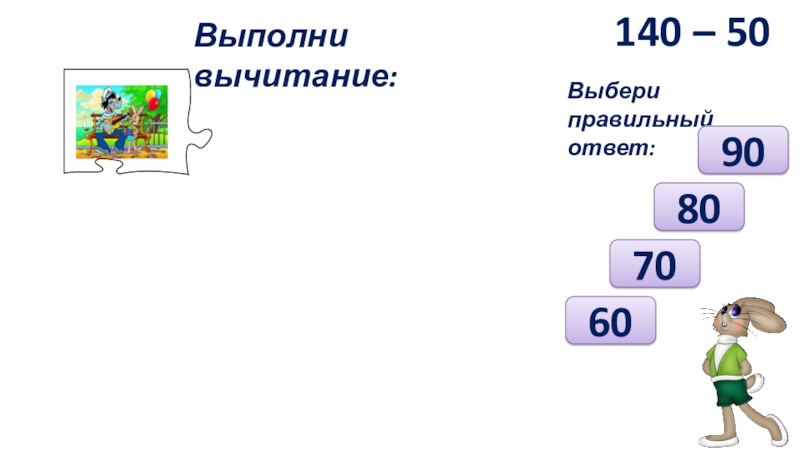 Выполни вычитание:

140 – 50

Выбери правильный ответ:

90

80

70

60